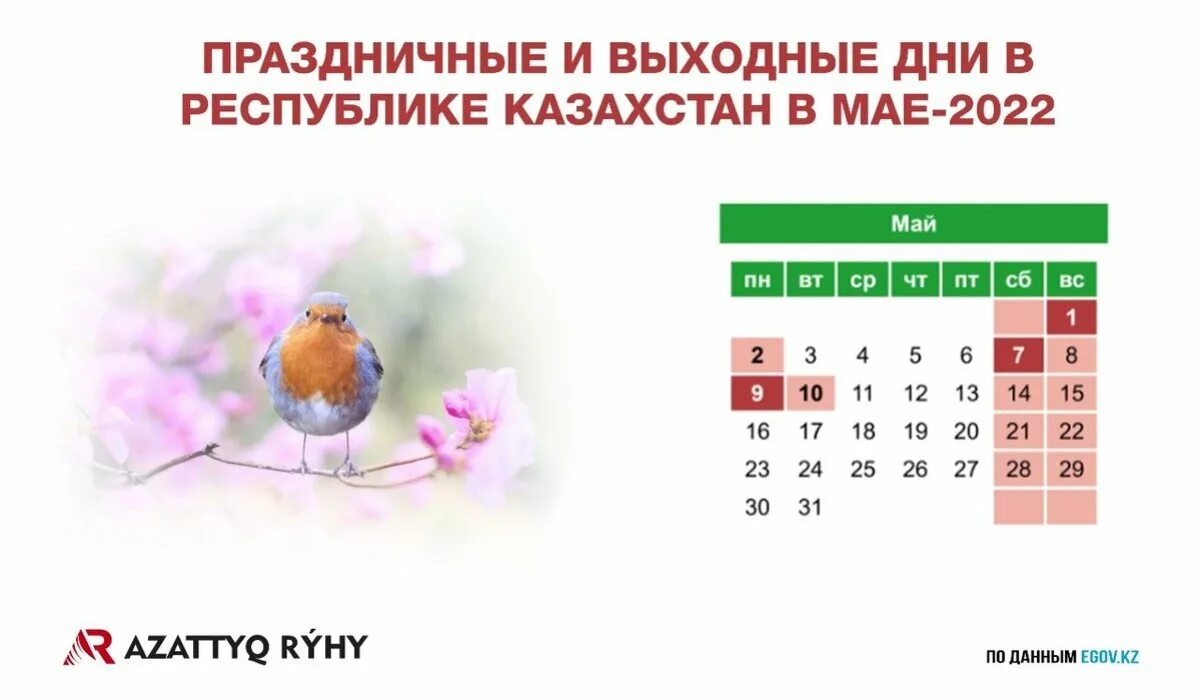 ПРАЗДНИЧНЫЕ И ВЫХОДНЫЕ ДНИ В РЕСПУБЛИКЕ КАЗАХСТАН В МАЕ-2022

Май

| пн | вт | ср | чт | пт | сб | вс |
|---|---|---|---|---|---|---|
| | | | | | | 1 |
| 2 | 3 | 4 | 5 | 6 | 7 | 8 |
| 9 | 10 | 11 | 12 | 13 | 14 | 15 |
| 16 | 17 | 18 | 19 | 20 | 21 | 22 |
| 23 | 24 | 25 | 26 | 27 | 28 | 29 |
| 30 | 31 | | | | | |

AZATTYQ RÝHY

ПО ДАННЫМ EGOV.KZ